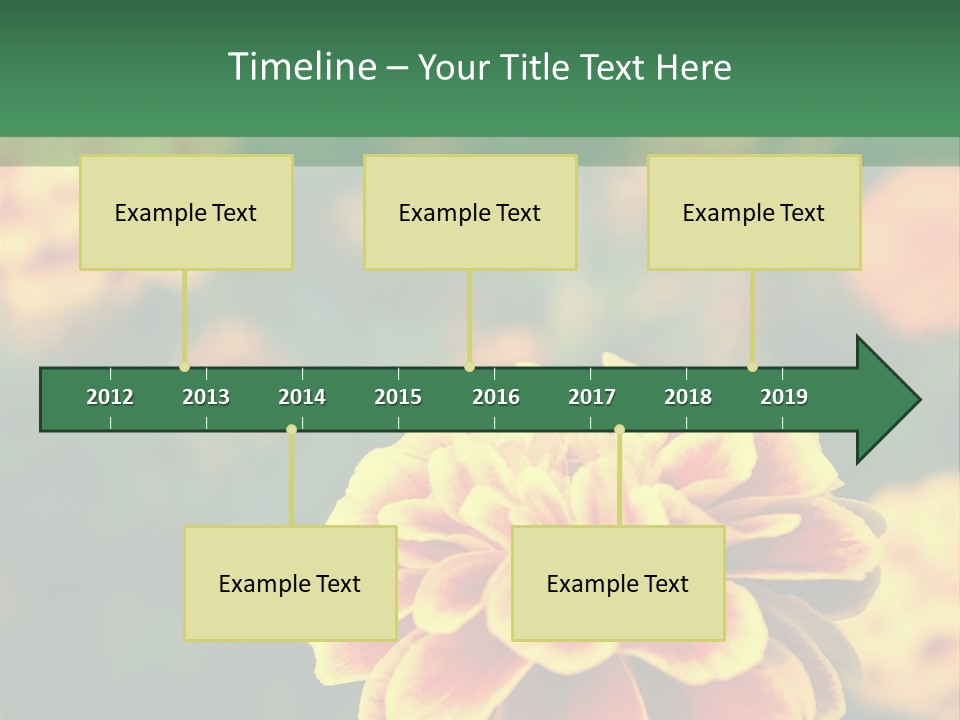 Timeline – Your Title Text Here

Example Text

Example Text

Example Text

2012 2013 2014 2015 2016 2017 2018 2019

Example Text

Example Text